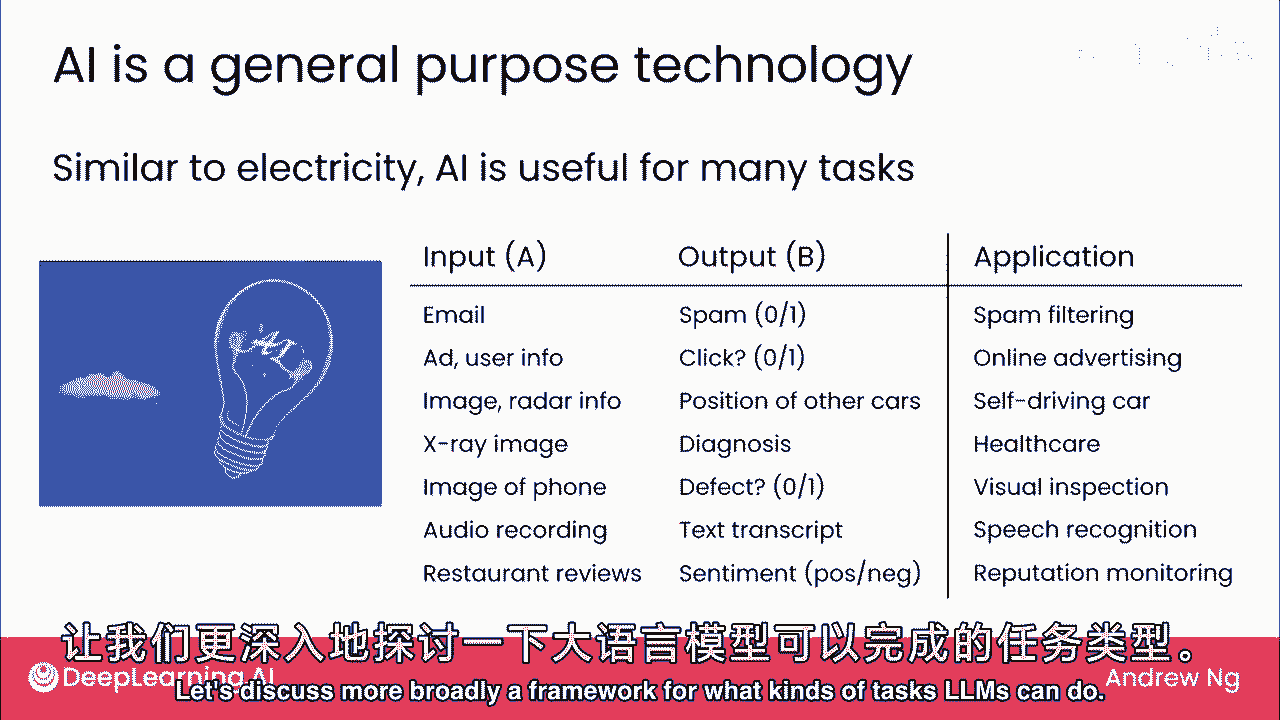 AI is a general purpose technology

Similar to electricity, AI is useful for many tasks

| Input (A) | Output (B) | Application |
|---|---|---|
| Email | Spam (0/1) | Spam filtering |
| Ad, user info | Click? (0/1) | Online advertising |
| Image, radar info | Position of other cars | Self-driving car |
| X-ray image | Diagnosis | Healthcare |
| Image of phone | Defect? (0/1) | Visual inspection |
| Audio recording | Text transcript | Speech recognition |
| Restaurant reviews | Sentiment (pos/neg) | Reputation monitoring |

让我们更深入地探讨一下大语言模型可以完成的任务类型。

DeepLearning.AI

Let's discuss more broadly a framework for what kinds of tasks LLMs can do.

Andrew Ng